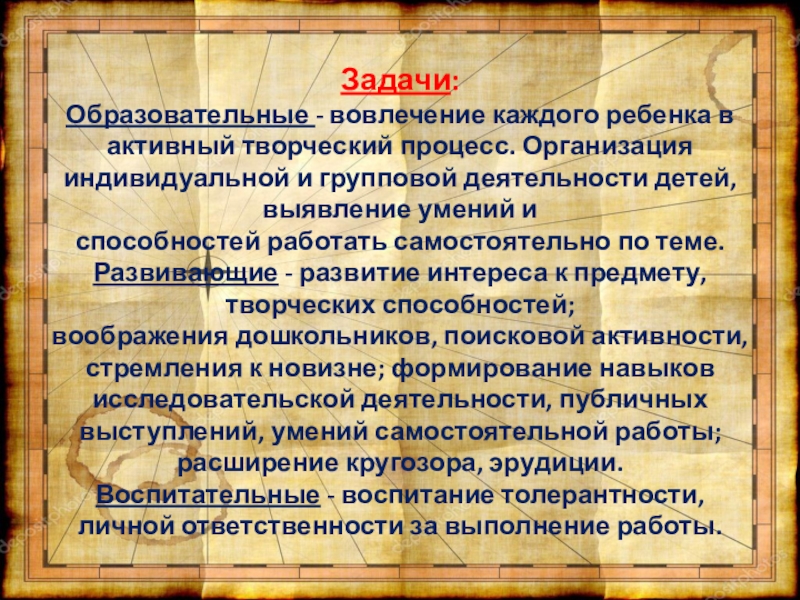 Задачи:

Образовательные - вовлечение каждого ребенка в активный творческий процесс. Организация индивидуальной и групповой деятельности детей, выявление умений и способностей работать самостоятельно по теме.

Развивающие - развитие интереса к предмету, творческих способностей; воображения дошкольников, поисковой активности, стремления к новизне; формирование навыков исследовательской деятельности, публичных выступлений, умений самостоятельной работы; расширение кругозора, эрудиции.

Воспитательные - воспитание толерантности, личной ответственности за выполнение работы.